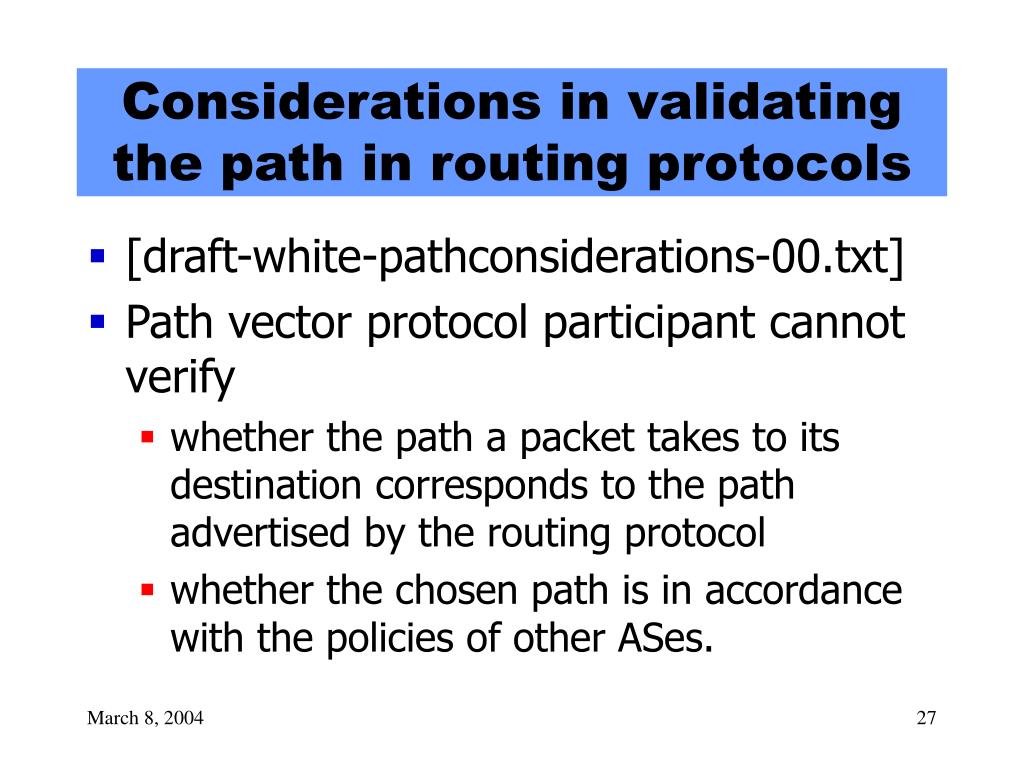 Considerations in validating the path in routing protocols

- [draft-white-pathconsiderations-00.txt]
- Path vector protocol participant cannot verify
  - whether the path a packet takes to its destination corresponds to the path advertised by the routing protocol
  - whether the chosen path is in accordance with the policies of other ASes.

March 8, 2004

27